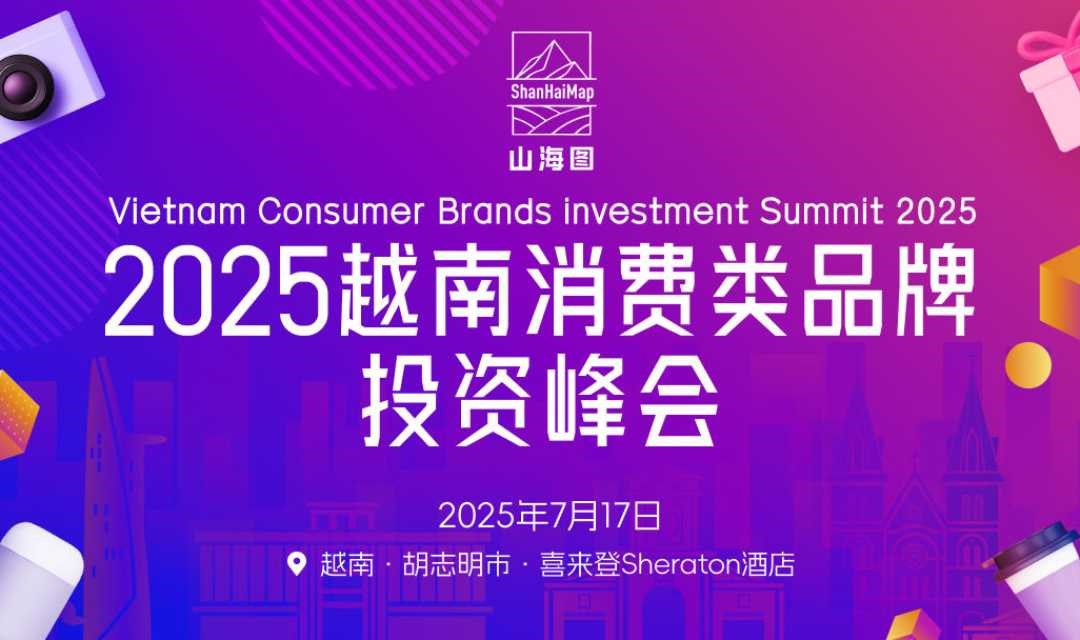 ShanHaiMap
山海图

Vietnam Consumer Brands investment Summit 2025
2025越南消费类品牌投资峰会

2025年7月17日
越南 · 胡志明市 · 喜来登Sheraton酒店